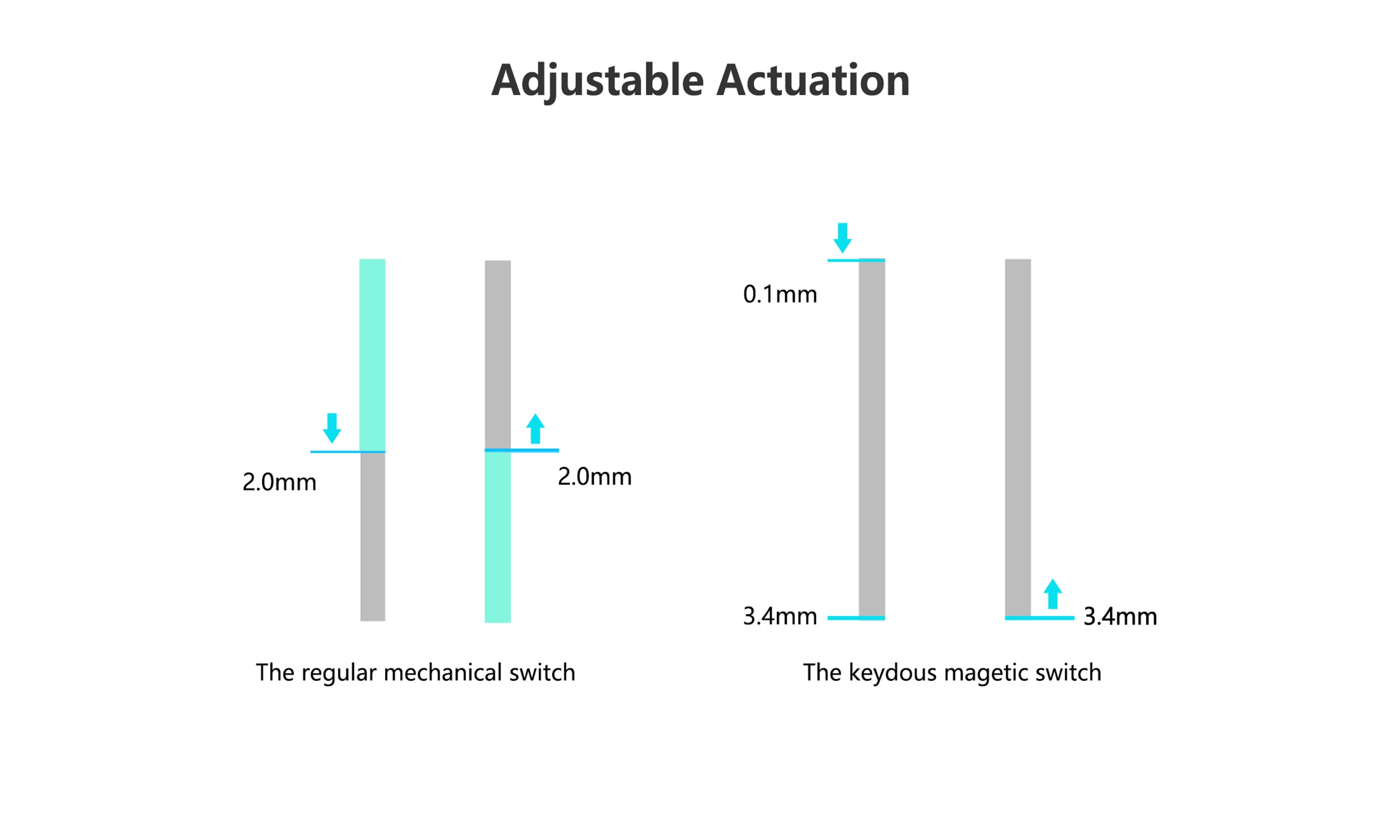 Adjustable Actuation

2.0mm

2.0mm

The regular mechanical switch

0.1mm

3.4mm

3.4mm

The keydous magetic switch